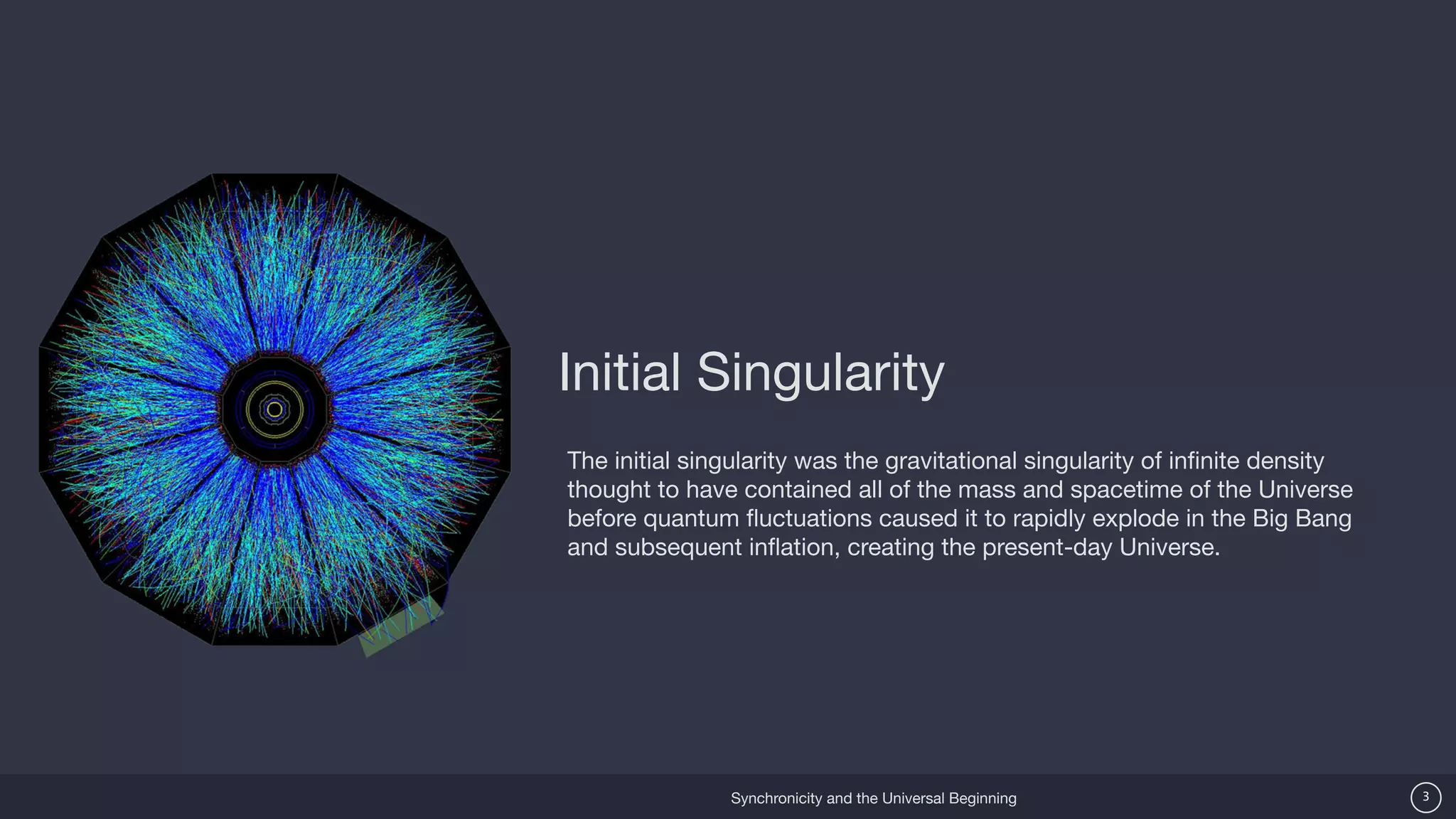 Initial Singularity

The initial singularity was the gravitational singularity of infinite density thought to have contained all of the mass and spacetime of the Universe before quantum fluctuations caused it to rapidly explode in the Big Bang and subsequent inflation, creating the present-day Universe.

Synchronicity and the Universal Beginning

3